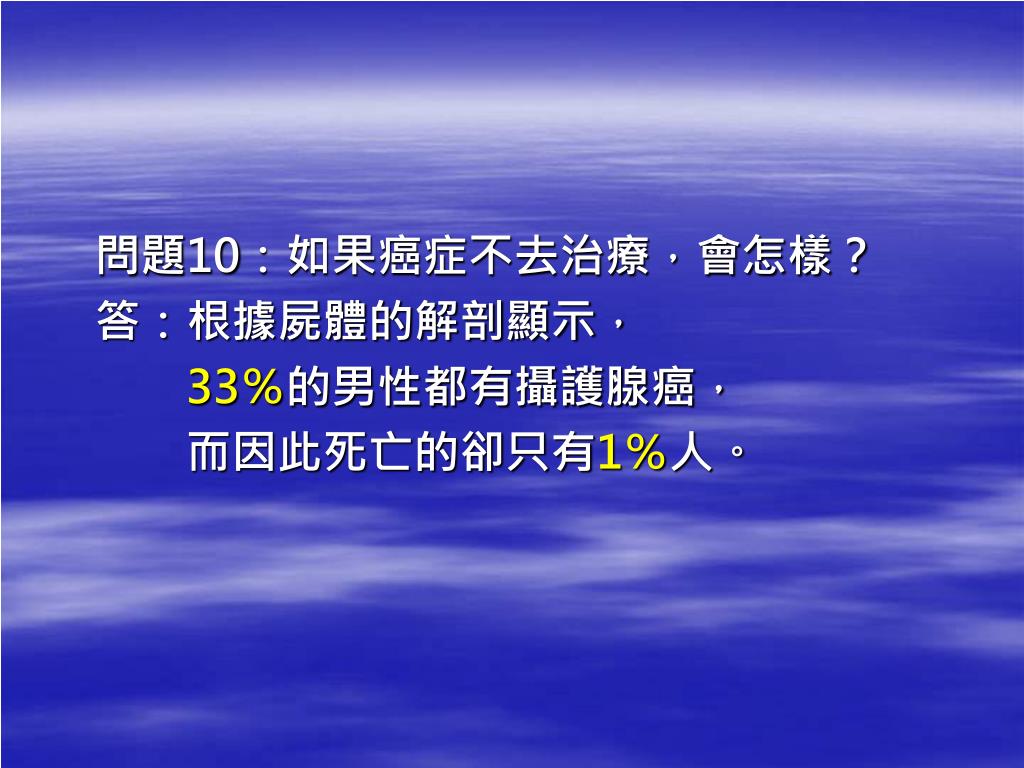 問題10：如果癌症不去治療，會怎樣？
答：根據屍體的解剖顯示，
33%的男性都有攝護腺癌，
而因此死亡的卻只有1%人。